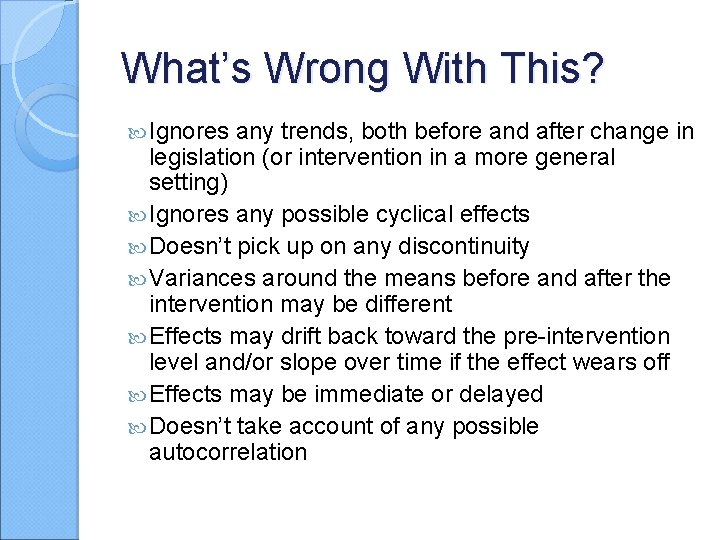 What's Wrong With This?

Ignores any trends, both before and after change in legislation (or intervention in a more general setting)

Ignores any possible cyclical effects

Doesn't pick up on any discontinuity

Variances around the means before and after the intervention may be different

Effects may drift back toward the pre-intervention level and/or slope over time if the effect wears off

Effects may be immediate or delayed

Doesn't take account of any possible autocorrelation